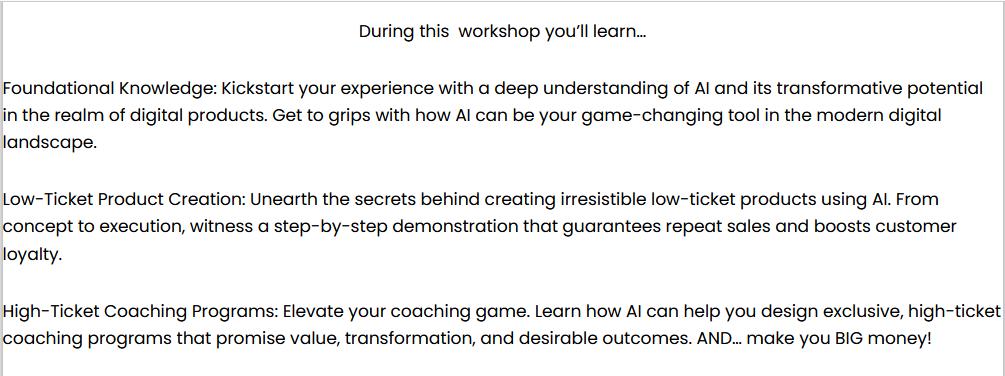 During this  workshop you'll learn...

Foundational Knowledge: Kickstart your experience with a deep understanding of AI and its transformative potential in the realm of digital products. Get to grips with how AI can be your game-changing tool in the modern digital landscape.

Low-Ticket Product Creation: Unearth the secrets behind creating irresistible low-ticket products using AI. From concept to execution, witness a step-by-step demonstration that guarantees repeat sales and boosts customer loyalty.

High-Ticket Coaching Programs: Elevate your coaching game. Learn how AI can help you design exclusive, high-ticket coaching programs that promise value, transformation, and desirable outcomes. AND... make you BIG money!